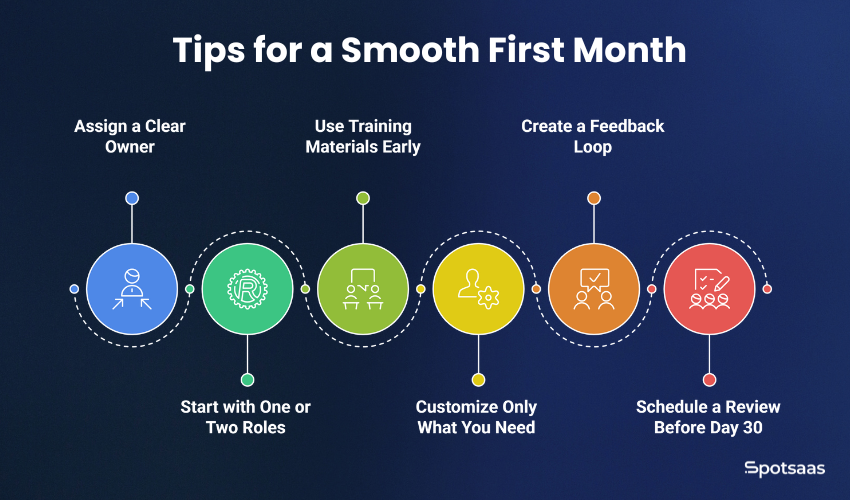 Tips for a Smooth First Month

Assign a Clear Owner

Start with One or Two Roles

Use Training Materials Early

Customize Only What You Need

Create a Feedback Loop

Schedule a Review Before Day 30

Spotsaas